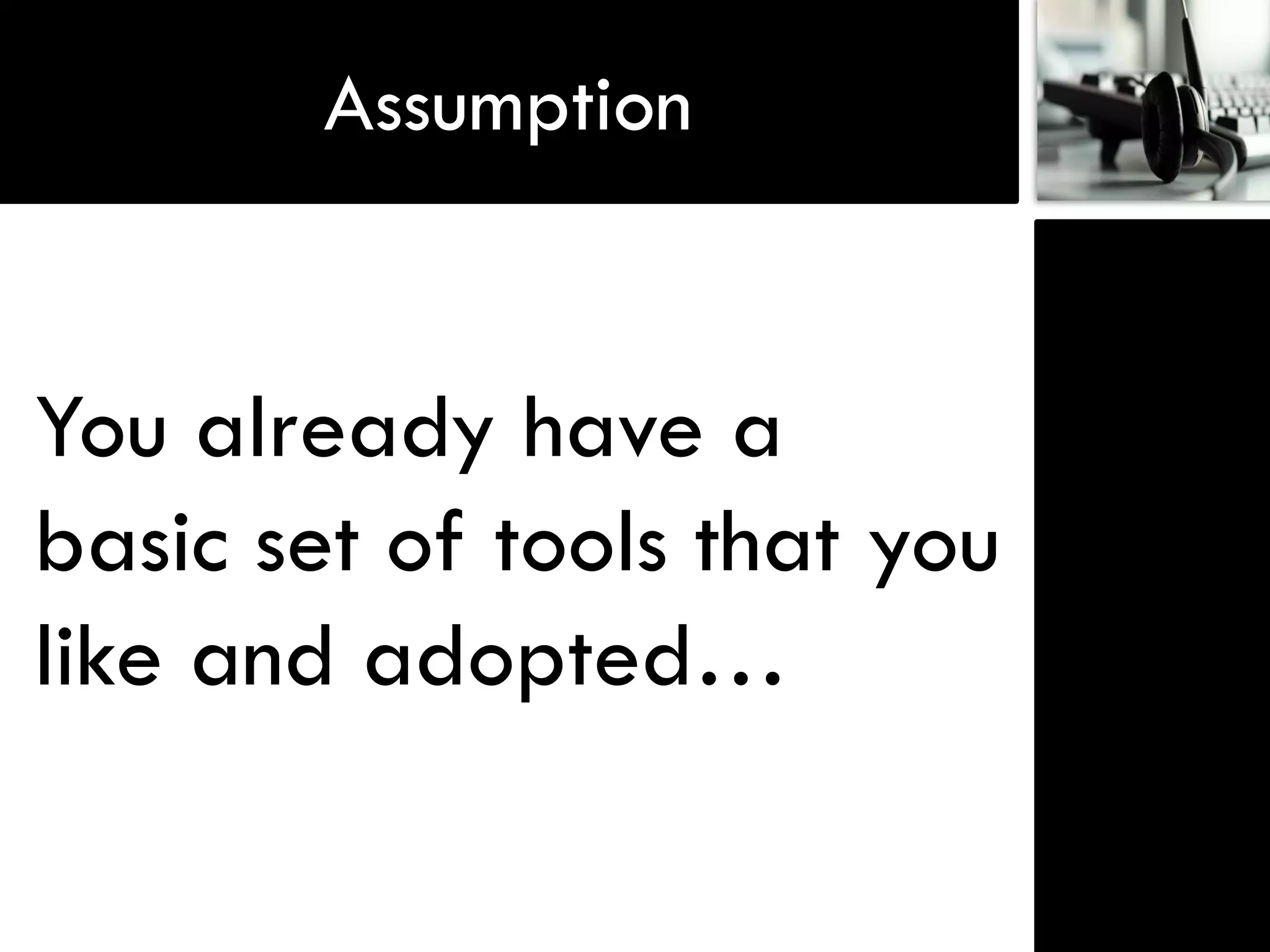 Assumption

You already have a basic set of tools that you like and adopted…